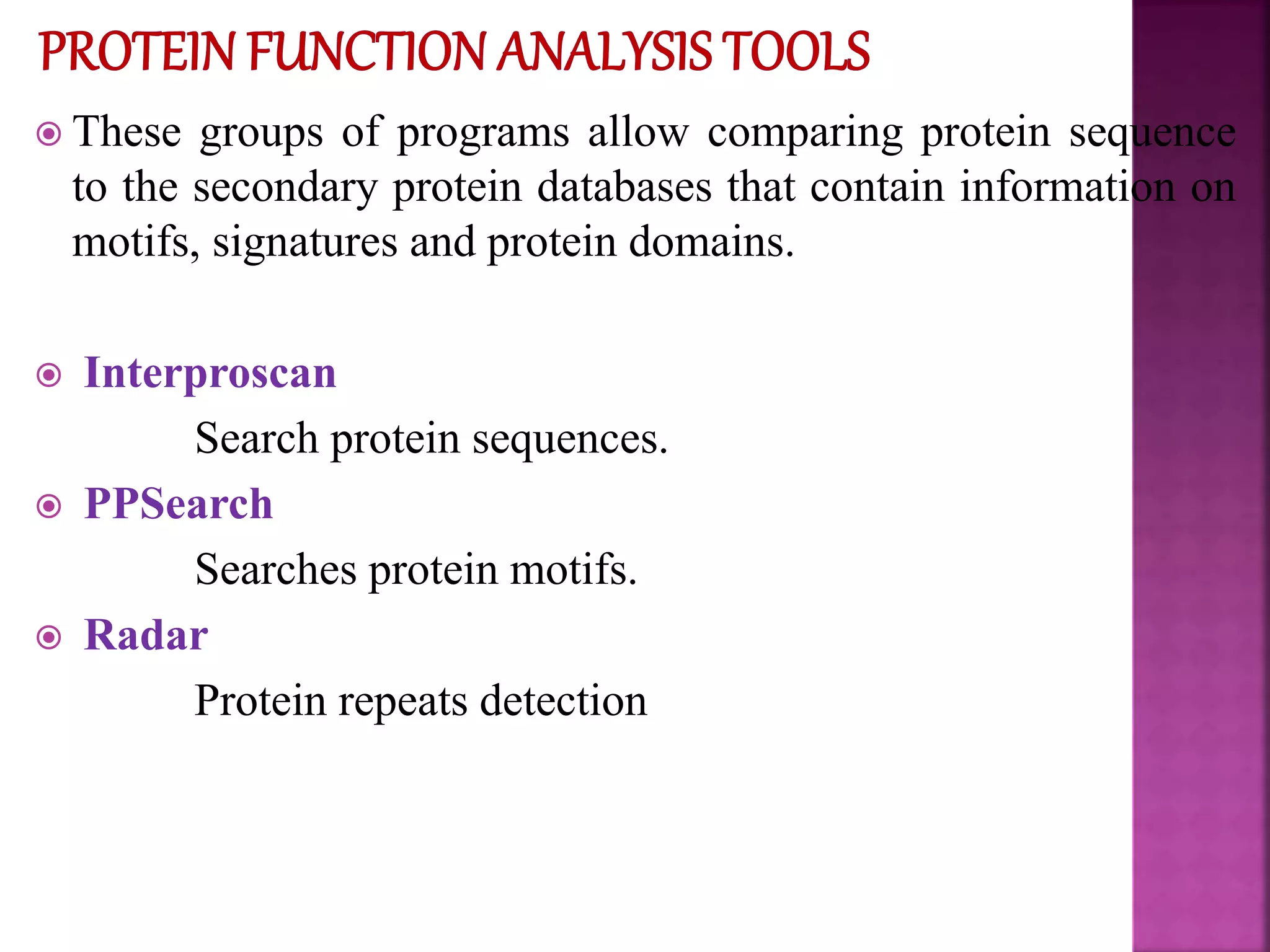 PROTEIN FUNCTION ANALYSIS TOOLS

These groups of programs allow comparing protein sequence to the secondary protein databases that contain information on motifs, signatures and protein domains.

Interproscan

Search protein sequences.

PPSearch

Searches protein motifs.

Radar

Protein repeats detection